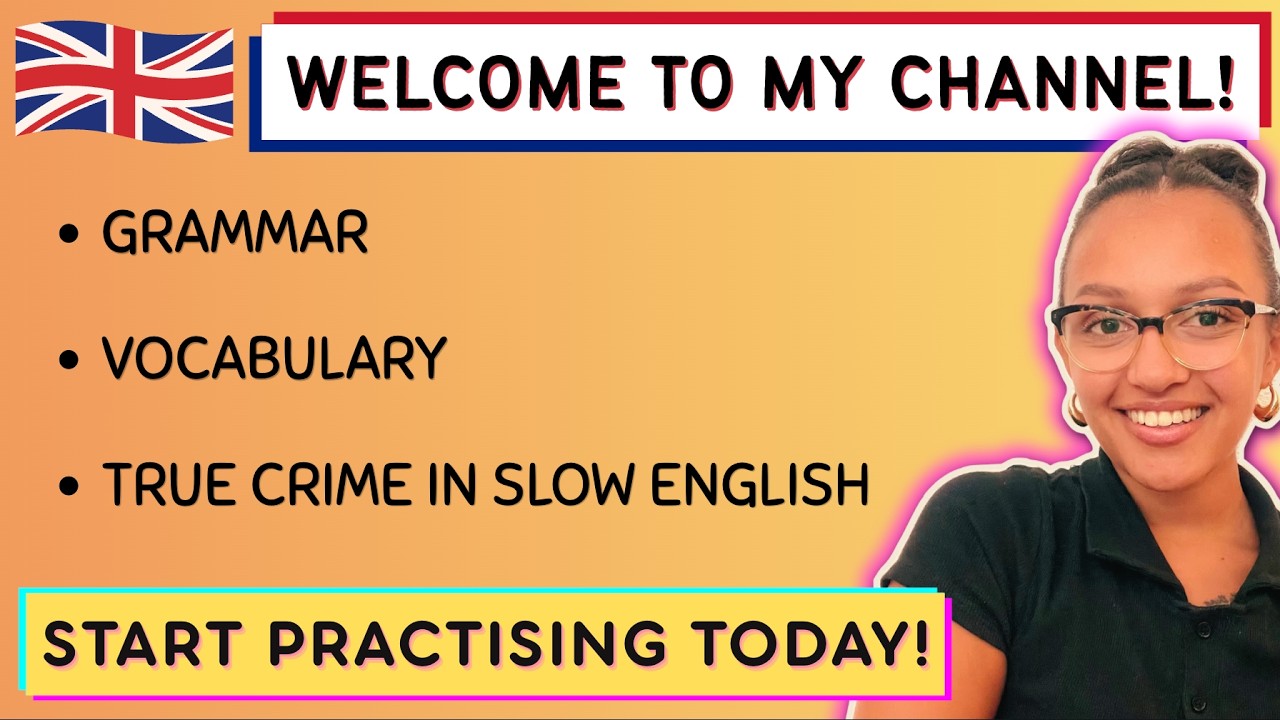 WELCOME TO MY CHANNEL!

• GRAMMAR

• VOCABULARY

• TRUE CRIME IN SLOW ENGLISH

START PRACTISING TODAY!